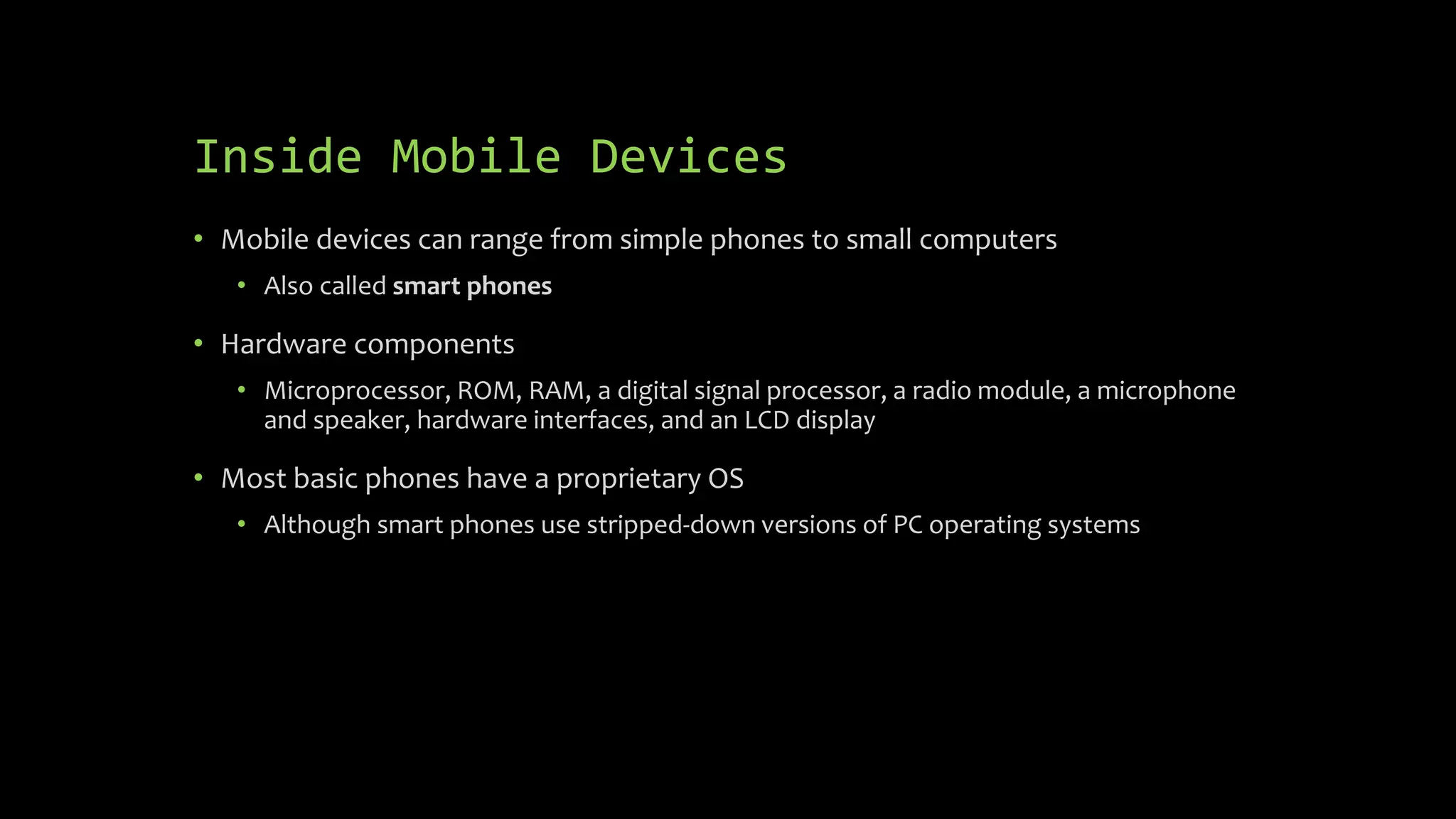 Inside Mobile Devices

• Mobile devices can range from simple phones to small computers
  • Also called smart phones
• Hardware components
  • Microprocessor, ROM, RAM, a digital signal processor, a radio module, a microphone and speaker, hardware interfaces, and an LCD display
• Most basic phones have a proprietary OS
  • Although smart phones use stripped-down versions of PC operating systems